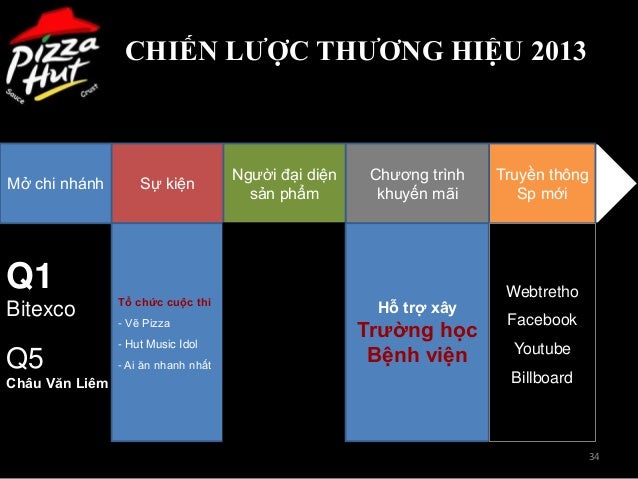 Pizza Hut
Sauce Crust

CHIẾN LƯỢC THƯƠNG HIỆU 2013

Mở chi nhánh

Sự kiện

Người đại diện sản phẩm

Chương trình khuyến mãi

Truyền thông Sp mới

Q1
Bitexco

Q5
Châu Văn Liêm

Tổ chức cuộc thi
- Vẽ Pizza
- Hut Music Idol
- Ai ăn nhanh nhất

Hỗ trợ xây
Trường học
Bệnh viện

Webtretho
Facebook
Youtube
Billboard

34